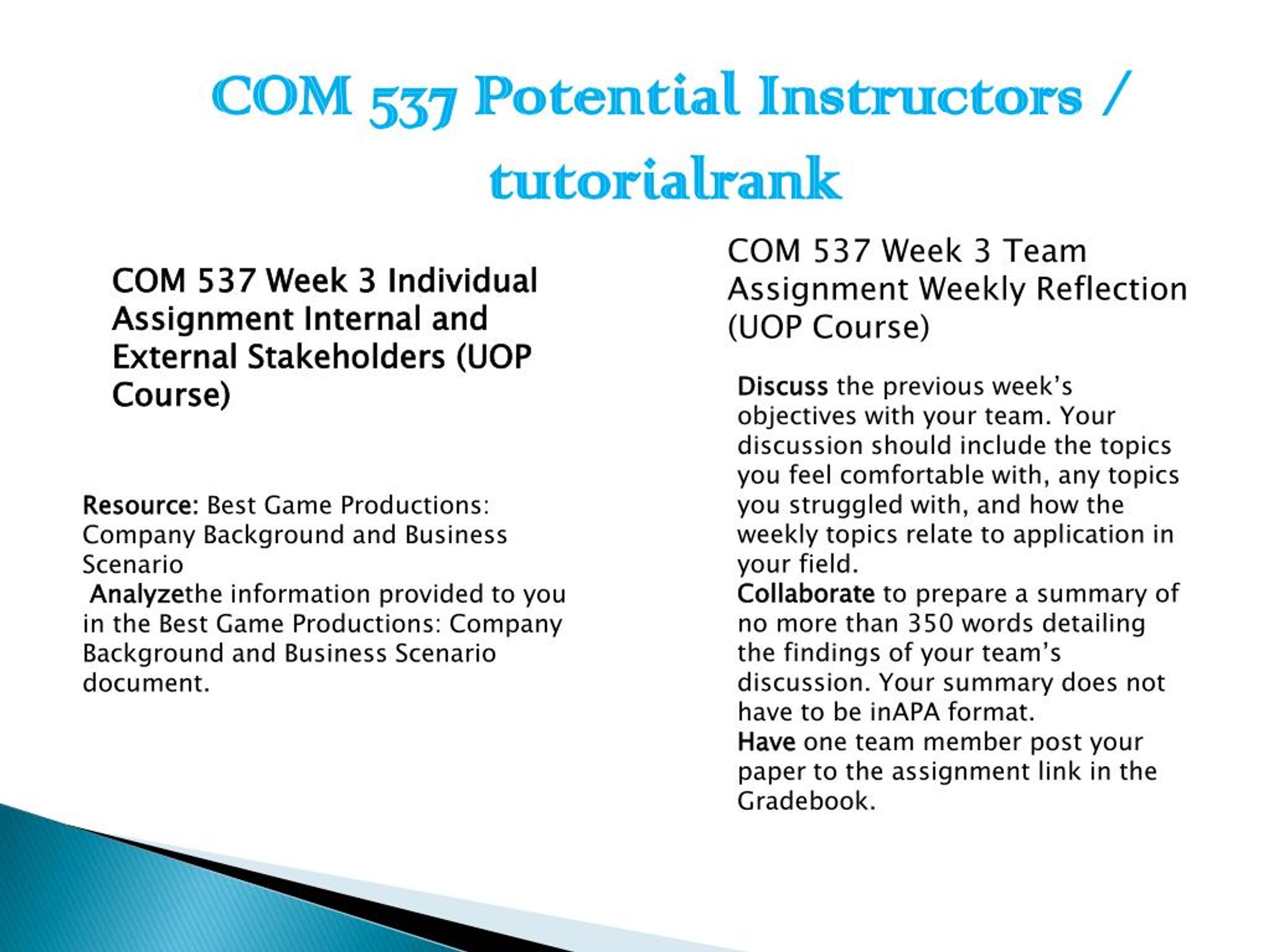 COM 537 Potential Instructors / tutorialrank

COM 537 Week 3 Individual Assignment Internal and External Stakeholders (UOP Course)

Resource: Best Game Productions: Company Background and Business Scenario
Analyzethe information provided to you in the Best Game Productions: Company Background and Business Scenario document.

COM 537 Week 3 Team Assignment Weekly Reflection (UOP Course)

Discuss the previous week's objectives with your team. Your discussion should include the topics you feel comfortable with, any topics you struggled with, and how the weekly topics relate to application in your field.
Collaborate to prepare a summary of no more than 350 words detailing the findings of your team's discussion. Your summary does not have to be inAPA format.
Have one team member post your paper to the assignment link in the Gradebook.